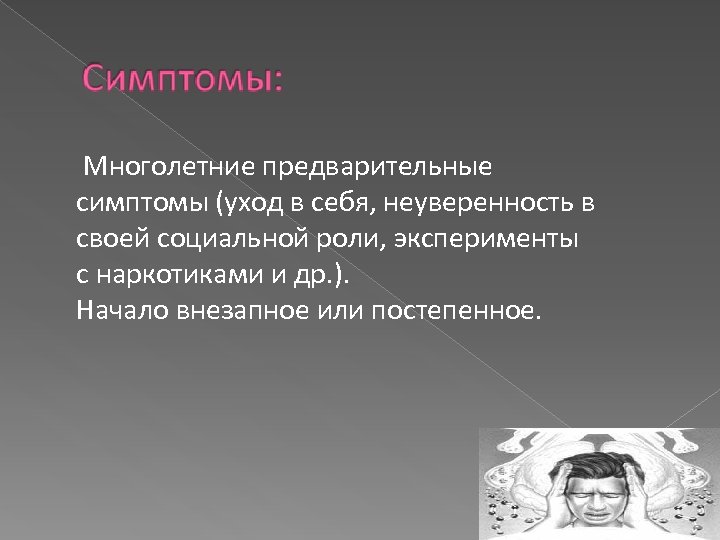 Симптомы:

Многолетние предварительные симптомы (уход в себя, неуверенность в своей социальной роли, эксперименты с наркотиками и др.).
Начало внезапное или постепенное.